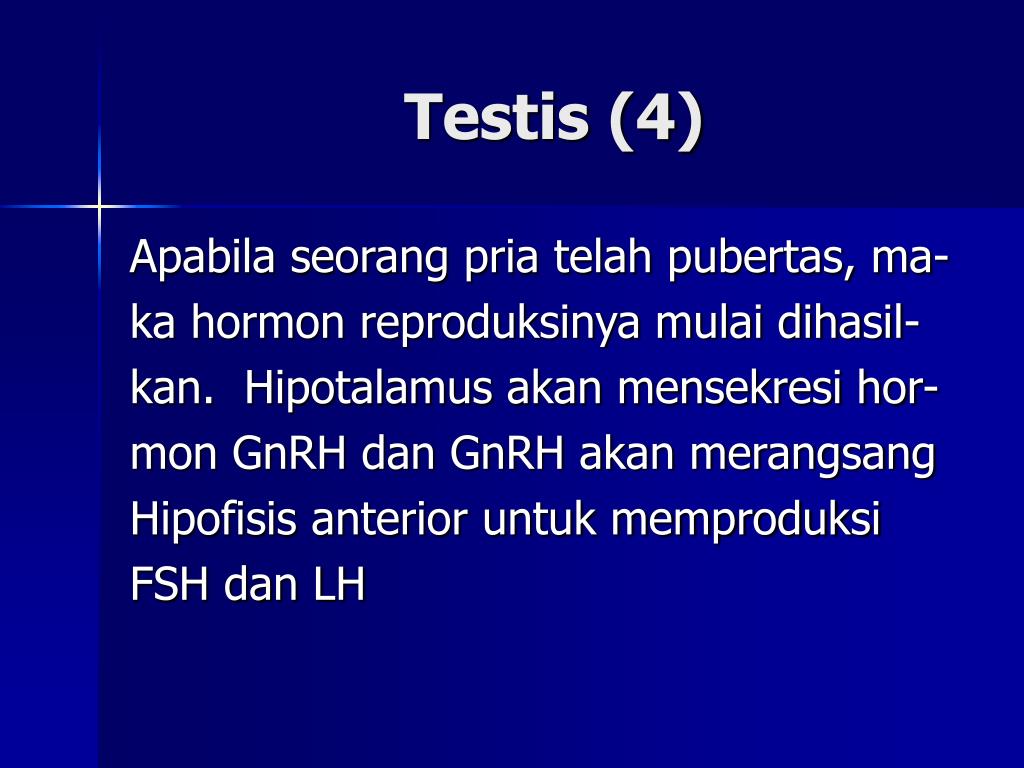 Testis (4)

Apabila seorang pria telah pubertas, maka hormon reproduksinya mulai dihasilkan. Hipotalamus akan mensekresi hormon GnRH dan GnRH akan merangsang Hipofisis anterior untuk memproduksi FSH dan LH